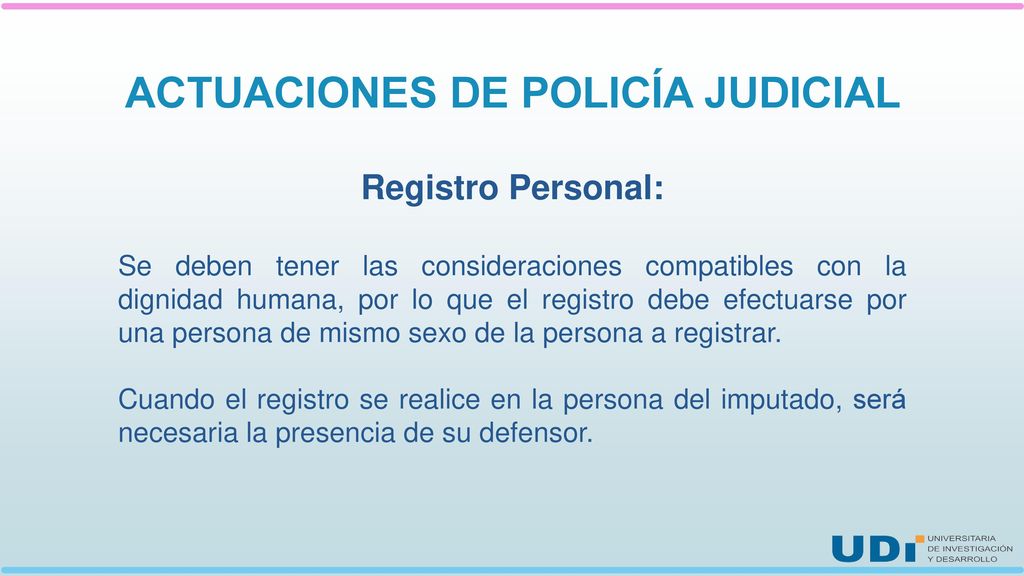 ACTUACIONES DE POLICÍA JUDICIAL

Registro Personal:

Se deben tener las consideraciones compatibles con la dignidad humana, por lo que el registro debe efectuarse por una persona de mismo sexo de la persona a registrar.

Cuando el registro se realice en la persona del imputado, será necesaria la presencia de su defensor.

UDI UNIVERSITARIA DE INVESTIGACIÓN Y DESARROLLO